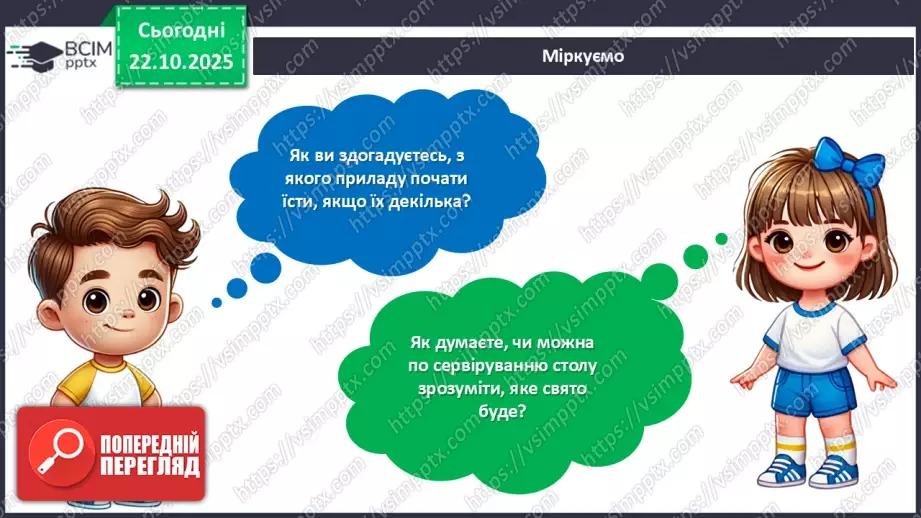 ВСІМ pptx

Сьогодні 22.10.2025

Міркуємо

Як ви здогадуєтесь, з якого приладу почати їсти, якщо їх декілька?

Як думаєте, чи можна по сервіруванню столу зрозуміти, яке свято буде?

ПОПЕРЕДНІЙ ПЕРЕГЛЯД

https://vsimpptx.com